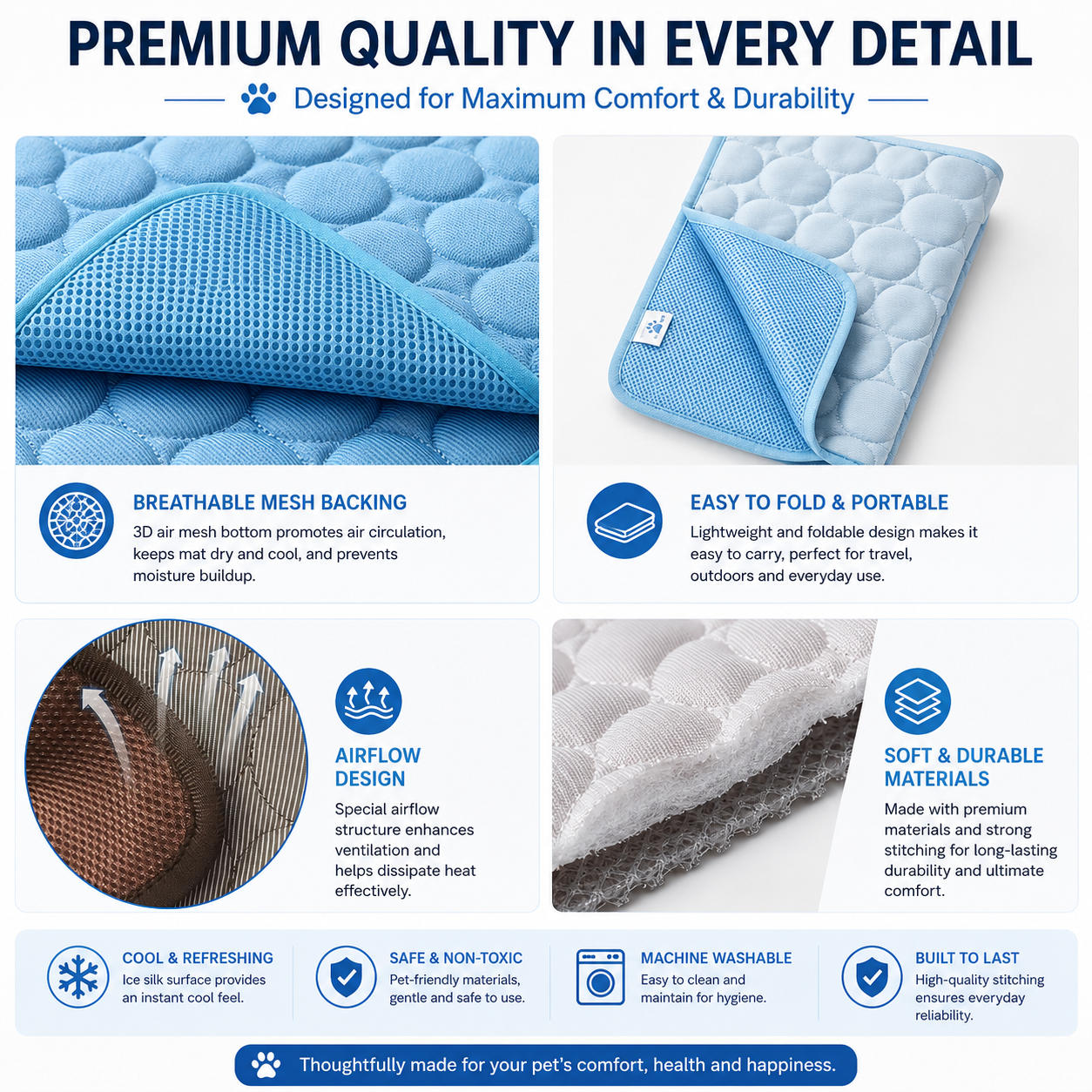 PREMIUM QUALITY IN EVERY DETAIL

Designed for Maximum Comfort & Durability

BREATHABLE MESH BACKING

3D air mesh bottom promotes air circulation, keeps mat dry and cool, and prevents moisture buildup.

EASY TO FOLD & PORTABLE

Lightweight and foldable design makes it easy to carry, perfect for travel, outdoors and everyday use.

AIRFLOW DESIGN

Special airflow structure enhances ventilation and helps dissipate heat effectively.

SOFT & DURABLE MATERIALS

Made with premium materials and strong stitching for long-lasting durability and ultimate comfort.

COOL & REFRESHING

Ice silk surface provides an instant cool feel.

SAFE & NON-TOXIC

Pet-friendly materials, gentle and safe to use.

MACHINE WASHABLE

Easy to clean and maintain for hygiene.

BUILT TO LAST

High-quality stitching ensures everyday reliability.

Thoughtfully made for your pet's comfort, health and happiness.